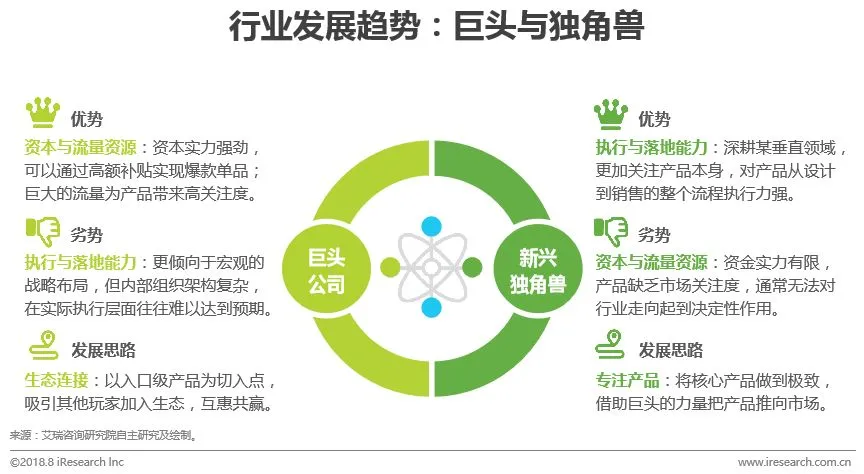 行业发展趋势：巨头与独角兽

优势
资本与流量资源：资本实力强劲，可以通过高额补贴实现爆款单品；巨大的流量为产品带来高关注度。

劣势
执行与落地能力：更倾向于宏观的战略布局，但内部组织架构复杂，在实际执行层面往往难以达到预期。

发展思路
生态连接：以入口级产品为切入点，吸引其他玩家加入生态，互惠共赢。

巨头公司

新兴独角兽

优势
执行与落地能力：深耕某垂直领域，更加关注产品本身，对产品从设计到销售的整个流程执行力强。

劣势
资本与流量资源：资金实力有限，产品缺乏市场关注度，通常无法对行业走向起到决定性作用。

发展思路
专注产品：将核心产品做到极致，借助巨头的力量把产品推向市场。

来源：艾瑞咨询研究院自主研究及绘制。

©2018.8 iResearch Inc

www.iresearch.com.cn